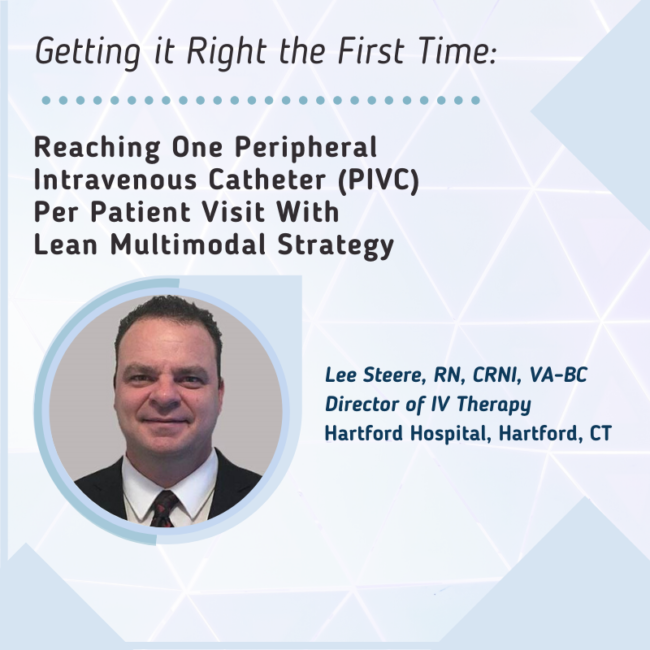 Getting it Right the First Time:

Reaching One Peripheral Intravenous Catheter (PIVC) Per Patient Visit With Lean Multimodal Strategy

Lee Steere, RN, CRNI, VA-BC
Director of IV Therapy
Hartford Hospital, Hartford, CT